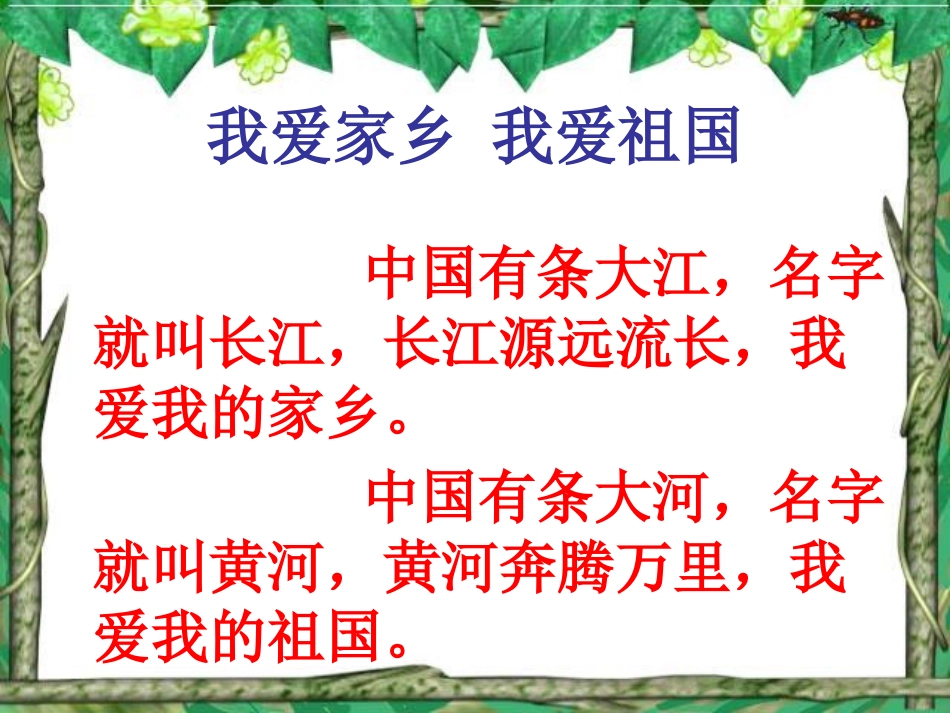 我爱家乡 我爱祖国

中国有条大江，名字就叫长江，长江源远流长，我爱我的家乡。

中国有条大河，名字就叫黄河，黄河奔腾万里，我爱我的祖国。